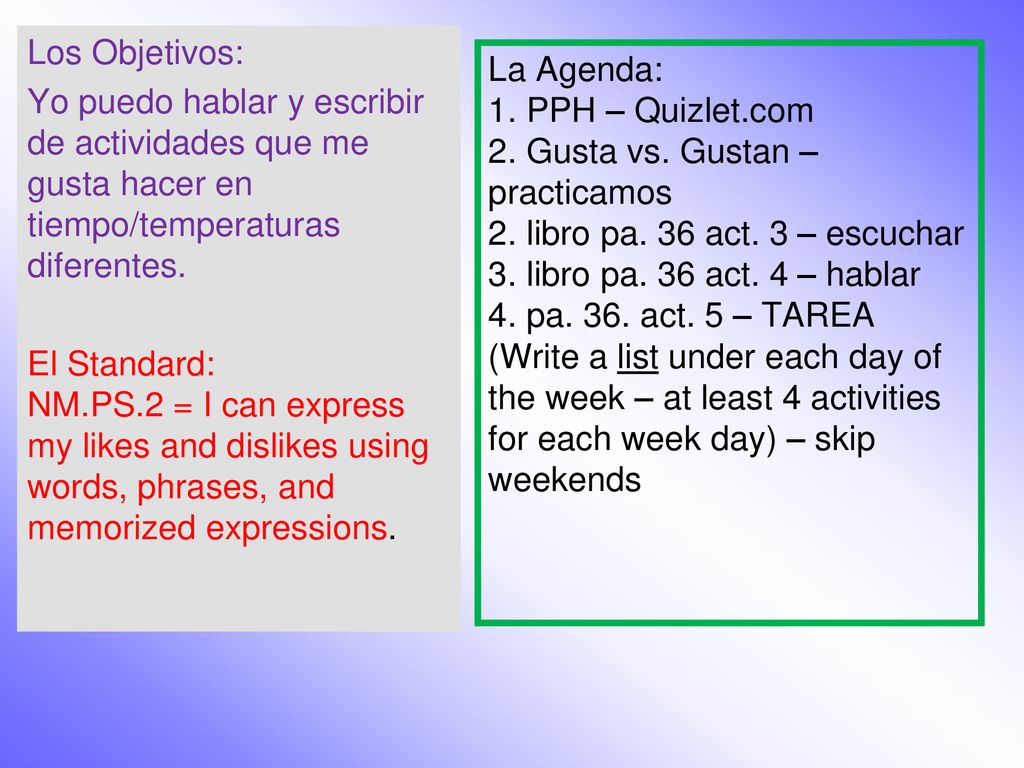 Los Objetivos:

Yo puedo hablar y escribir de actividades que me gusta hacer en tiempo/temperaturas diferentes.

El Standard:
NM.PS.2 = I can express my likes and dislikes using words, phrases, and memorized expressions.

La Agenda:
1. PPH – Quizlet.com
2. Gusta vs. Gustan – practicamos
2. libro pa. 36 act. 3 – escuchar
3. libro pa. 36 act. 4 – hablar
4. pa. 36. act. 5 – TAREA (Write a list under each day of the week – at least 4 activities for each week day) – skip weekends